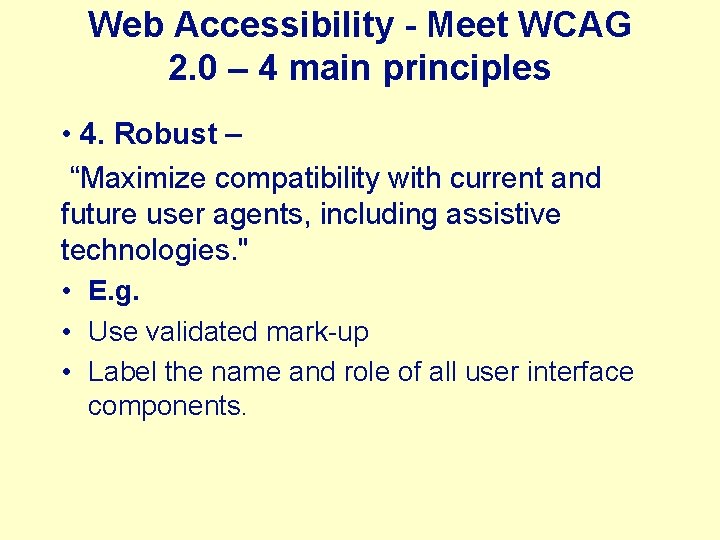 Web Accessibility - Meet WCAG 2.0 – 4 main principles

• 4. Robust –

“Maximize compatibility with current and future user agents, including assistive technologies."

• E.g.

• Use validated mark-up

• Label the name and role of all user interface components.